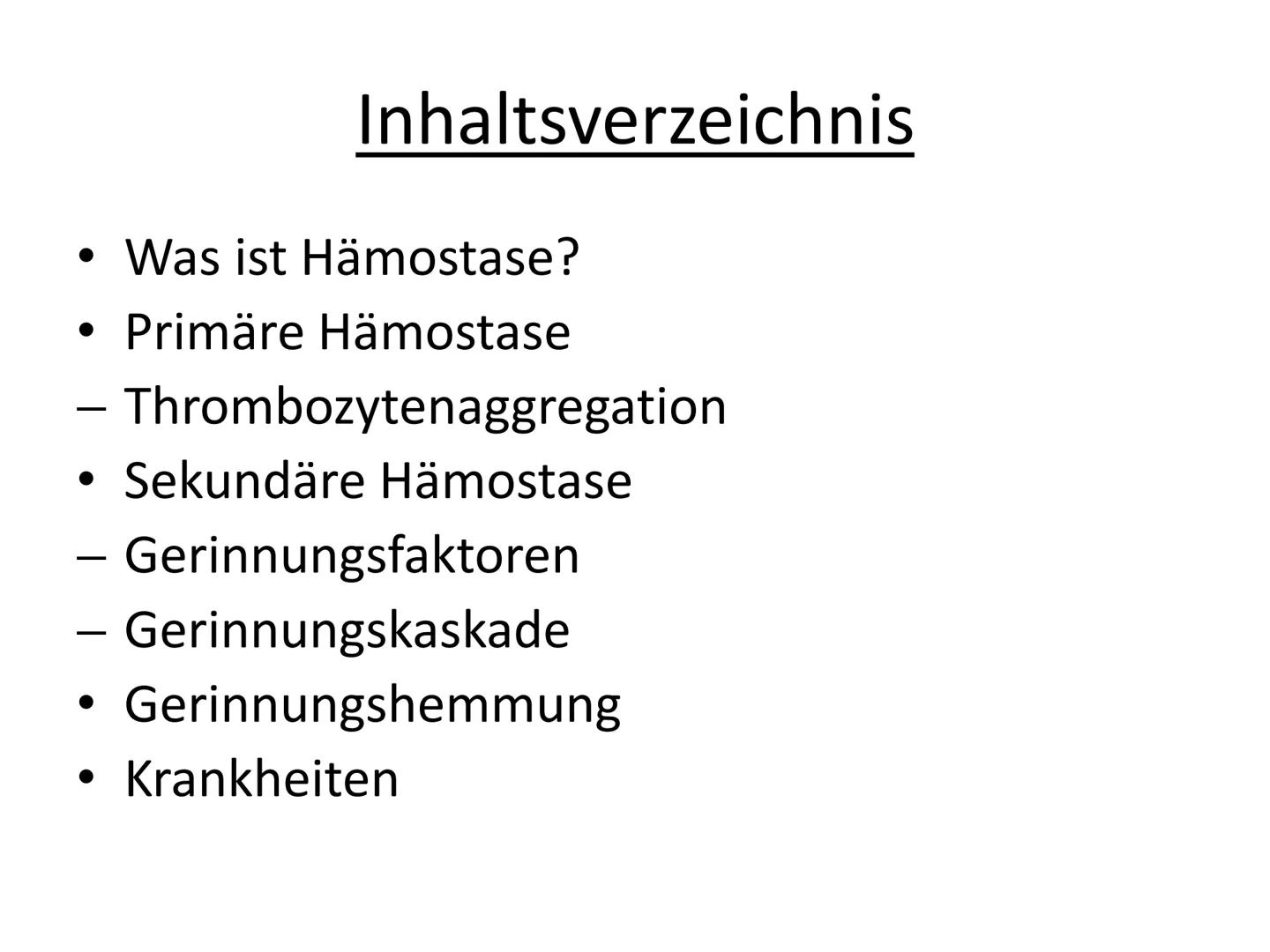 Inhaltsverzeichnis

• Was ist Hämostase?
• Primäre Hämostase
– Thrombozytenaggregation
• Sekundäre Hämostase
– Gerinnungsfaktoren
– Gerinnungskaskade
• Gerinnungshemmung
• Krankheiten